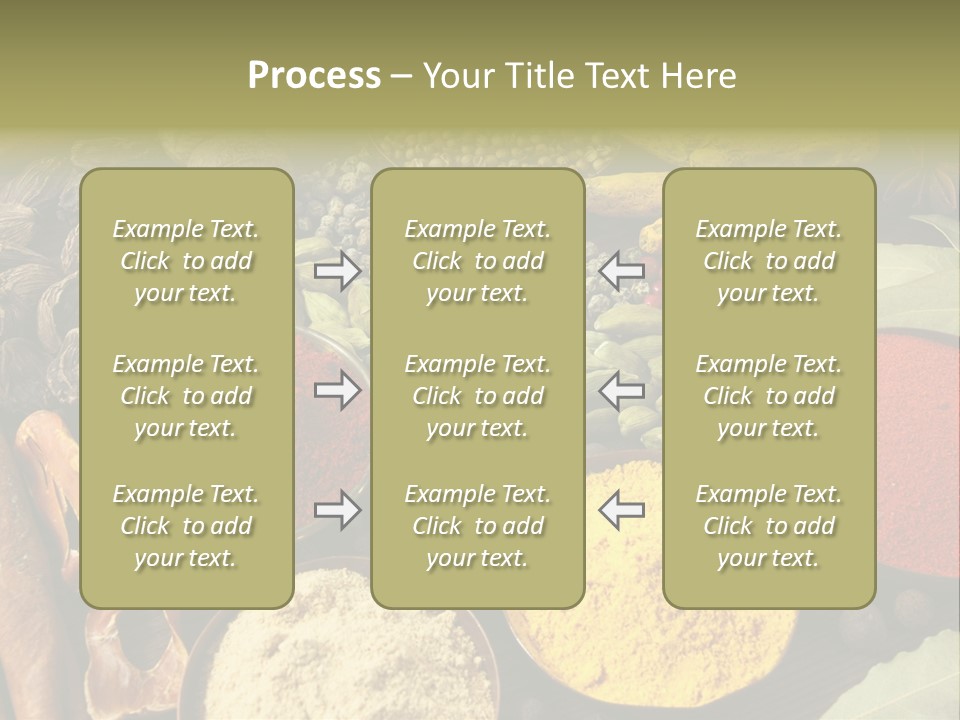 Process – Your Title Text Here

Example Text. Click to add your text.

Example Text. Click to add your text.

Example Text. Click to add your text.

Example Text. Click to add your text.

Example Text. Click to add your text.

Example Text. Click to add your text.

Example Text. Click to add your text.

Example Text. Click to add your text.

Example Text. Click to add your text.